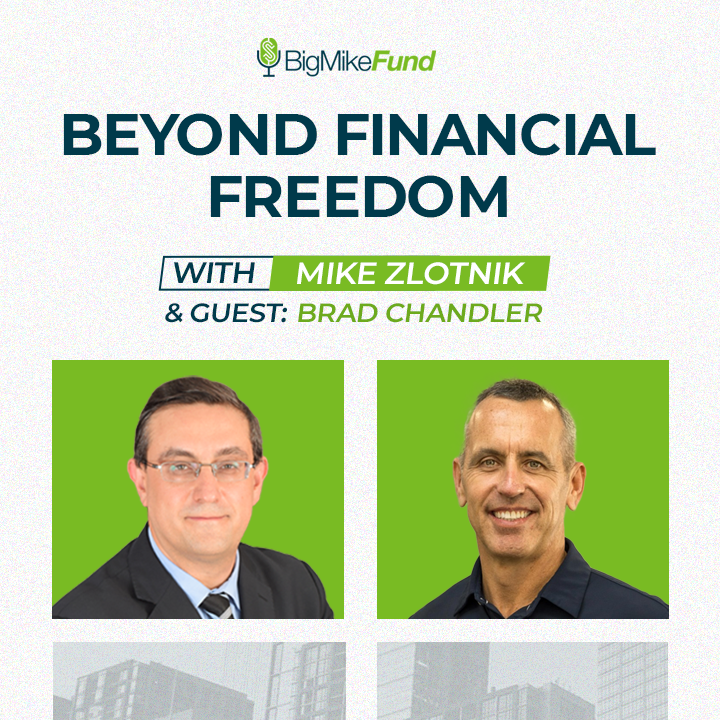 BigMikeFund

BEYOND FINANCIAL FREEDOM

WITH MIKE ZLOTNIK
& GUEST: BRAD CHANDLER